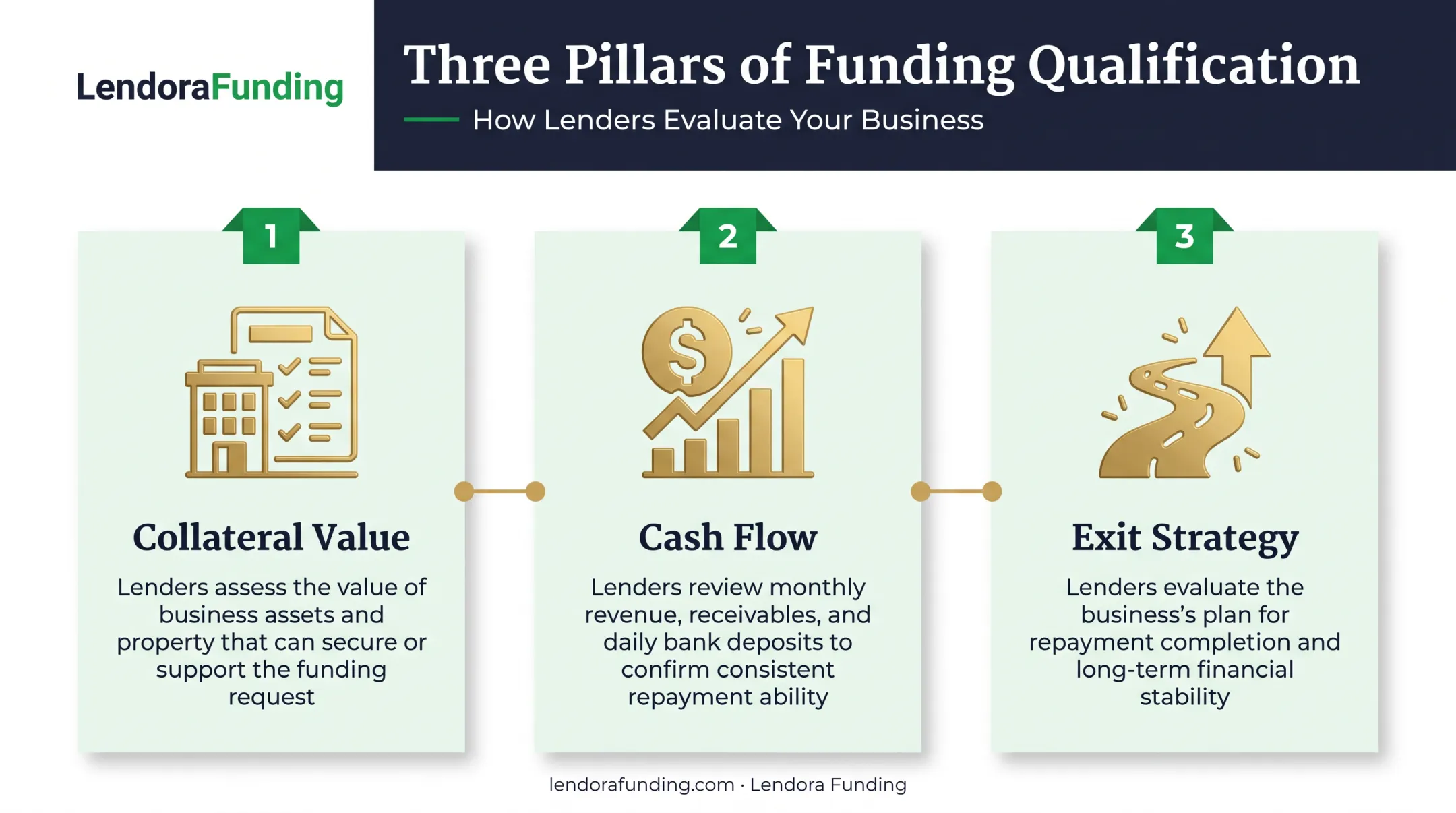 LendoraFunding

Three Pillars of Funding Qualification

How Lenders Evaluate Your Business

1

Collateral Value

Lenders assess the value of business assets and property that can secure or support the funding request

2

Cash Flow

Lenders review monthly revenue, receivables, and daily bank deposits to confirm consistent repayment ability

3

Exit Strategy

Lenders evaluate the business's plan for repayment completion and long-term financial stability

lendorafunding.com · Lendora Funding